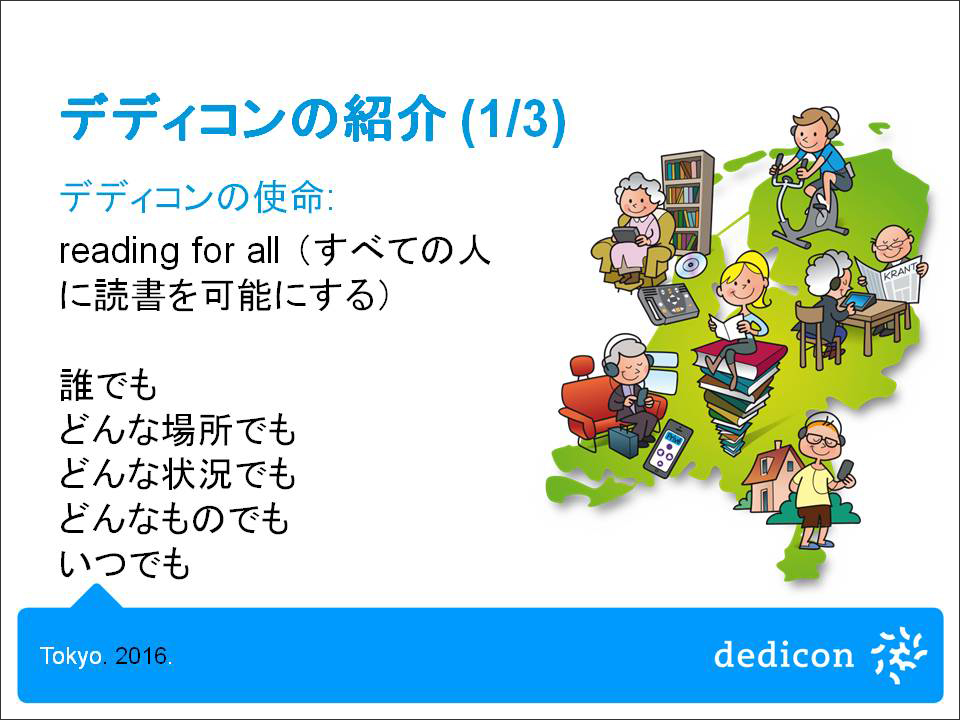 デディコンの紹介 (1/3)

デディコンの使命:

reading for all（すべての人に読書を可能にする）

誰でも
どんな場所でも
どんな状況でも
どんなものでも
いつでも

KRANT

Tokyo. 2016.

dedicon